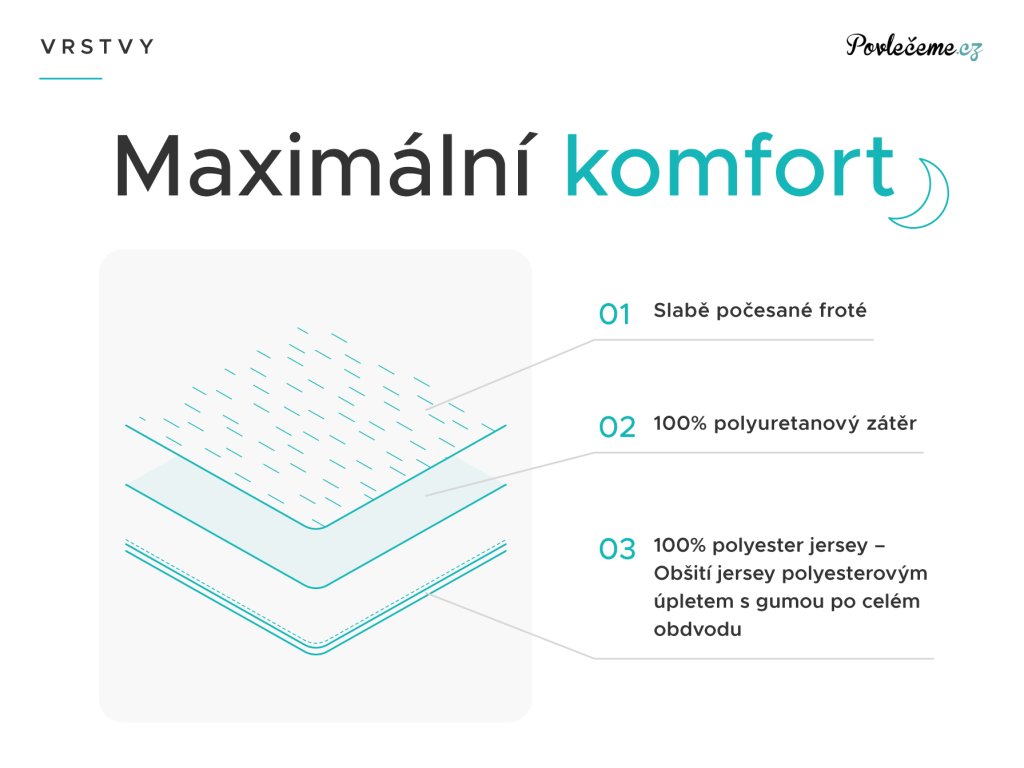 VRSTVY

Povlečeme.cz

Maximální komfort

01 Slabě počesané froté

02 100% polyuretanový zátěr

03 100% polyester jersey – Obšití jersey polyesterovým úpletem s gumou po celém obdvodu